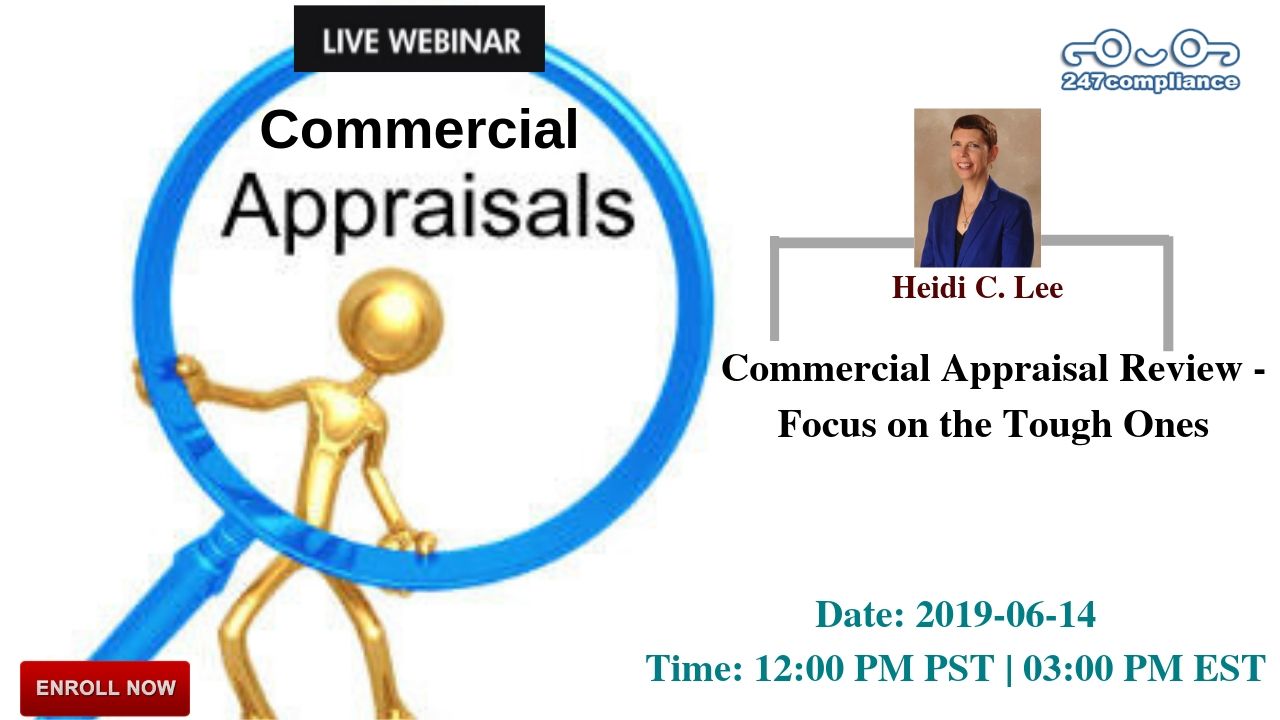 LIVE WEBINAR

Commercial

Appraisals

247compliance

Heidi C. Lee

Commercial Appraisal Review - Focus on the Tough Ones

Date: 2019-06-14

Time: 12:00 PM PST | 03:00 PM EST

ENROLL NOW